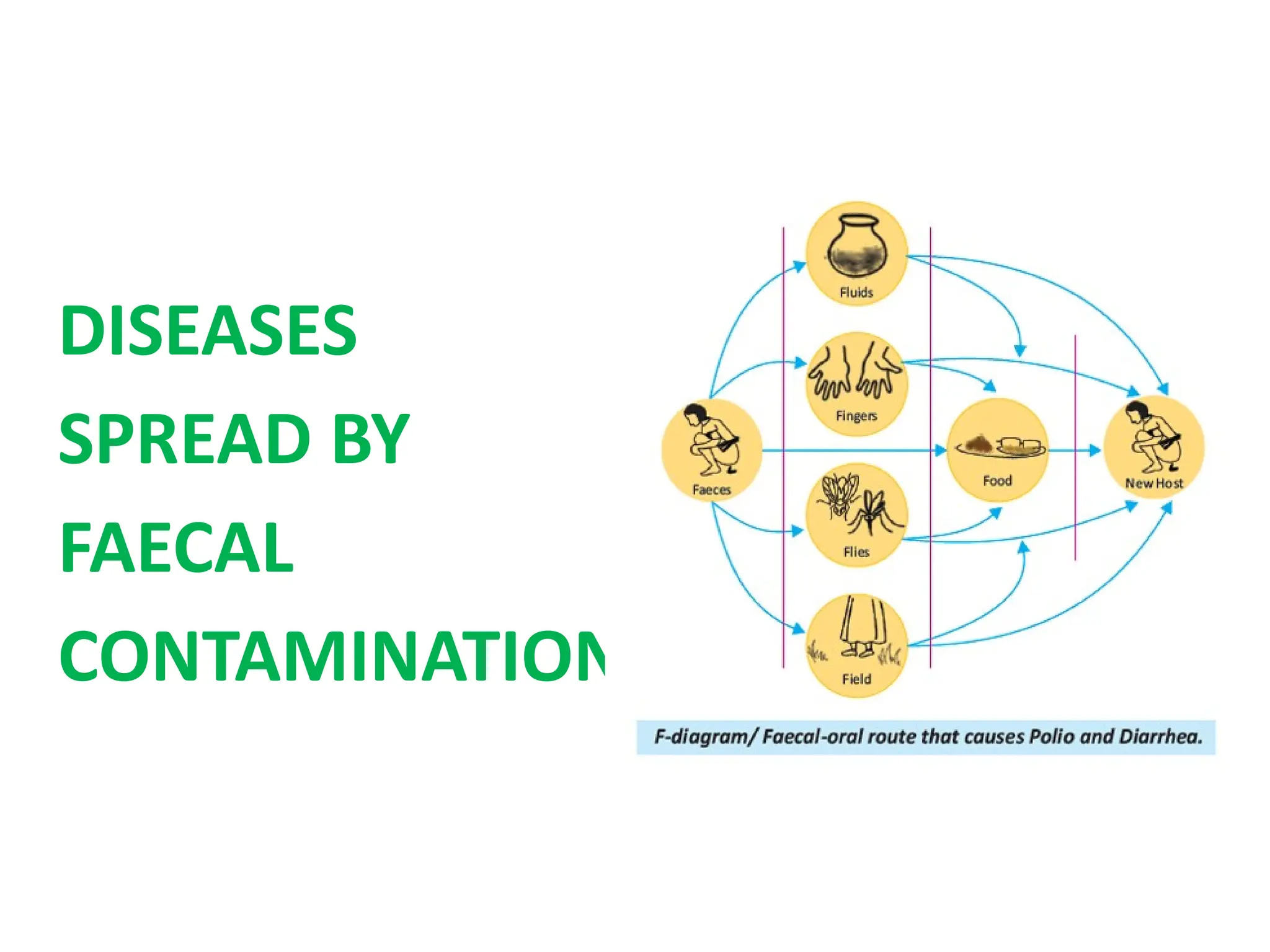 DISEASES SPREAD BY FAECAL CONTAMINATION

Fluids
Fingers
Faeces
Food
New Host
Flies
Field

F-diagram/ Faecal-oral route that causes Polio and Diarrhea.